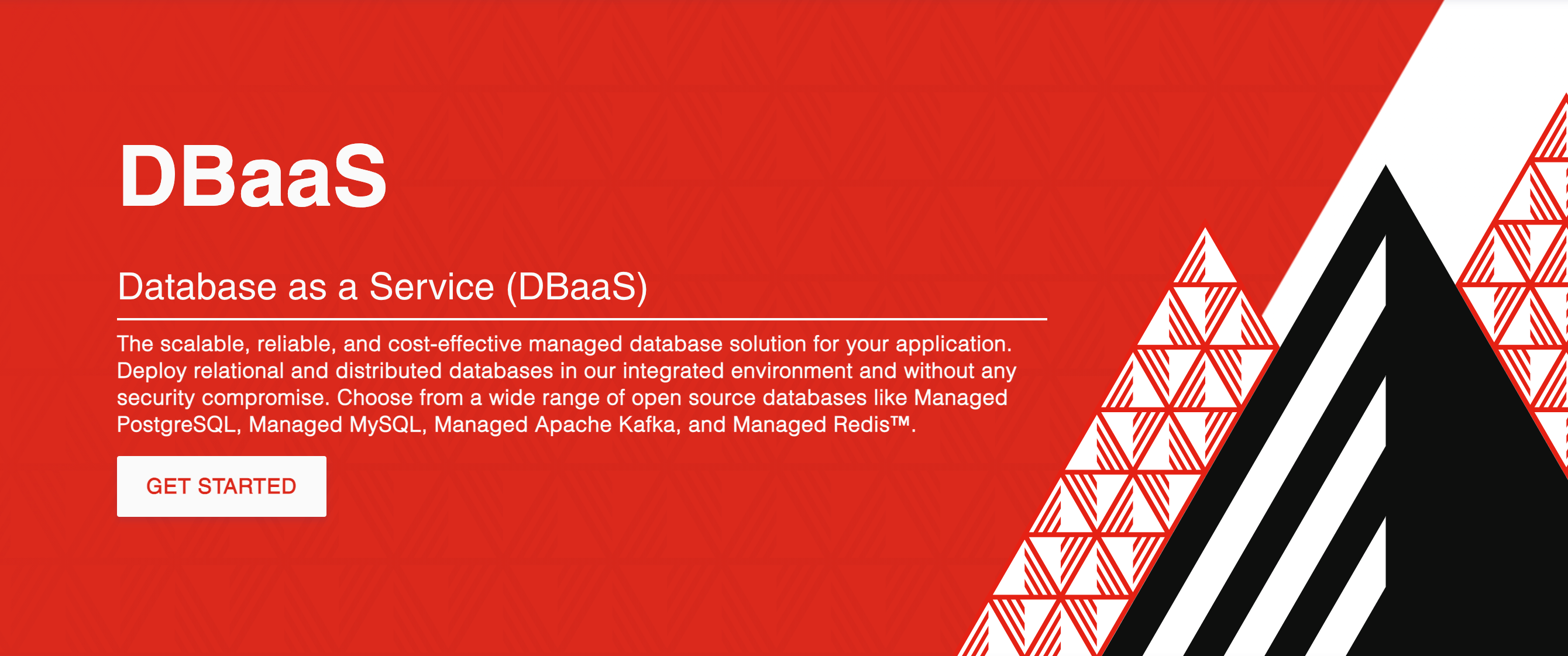 DBaaS

Database as a Service (DBaaS)

The scalable, reliable, and cost-effective managed database solution for your application. Deploy relational and distributed databases in our integrated environment and without any security compromise. Choose from a wide range of open source databases like Managed PostgreSQL, Managed MySQL, Managed Apache Kafka, and Managed Redis™.

GET STARTED